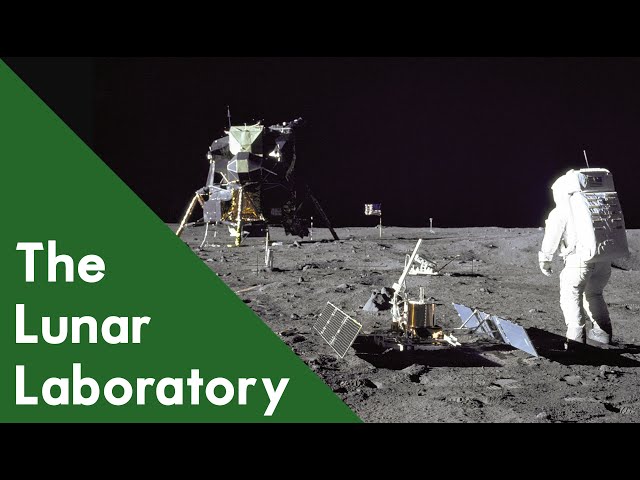 The Lunar Laboratory